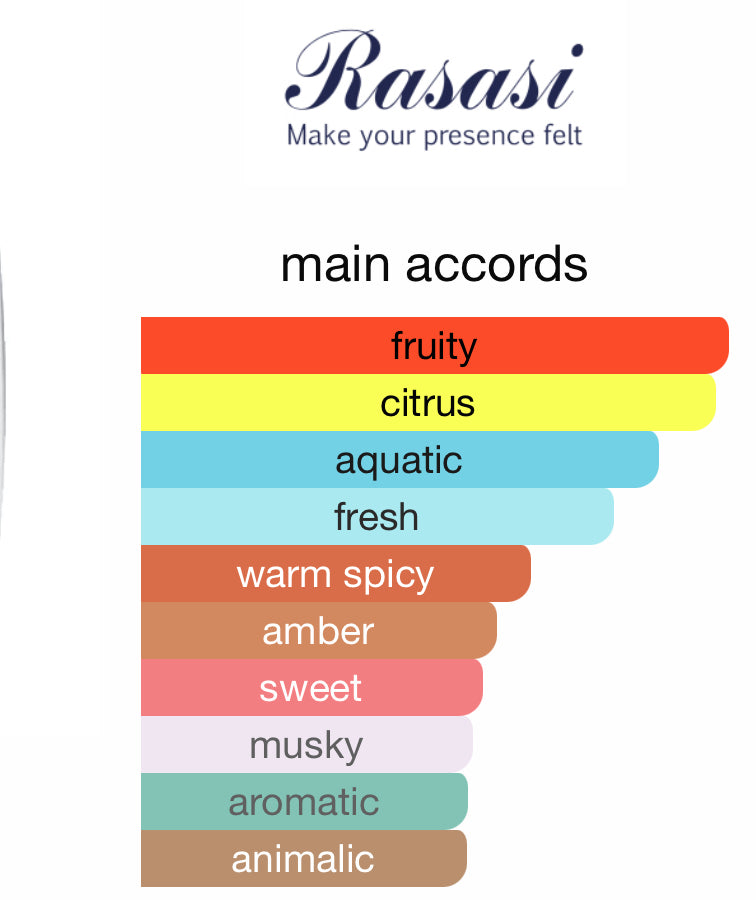 Rasasi
Make your presence felt

main accords

fruity
citrus
aquatic
fresh
warm spicy
amber
sweet
musky
aromatic
animalic